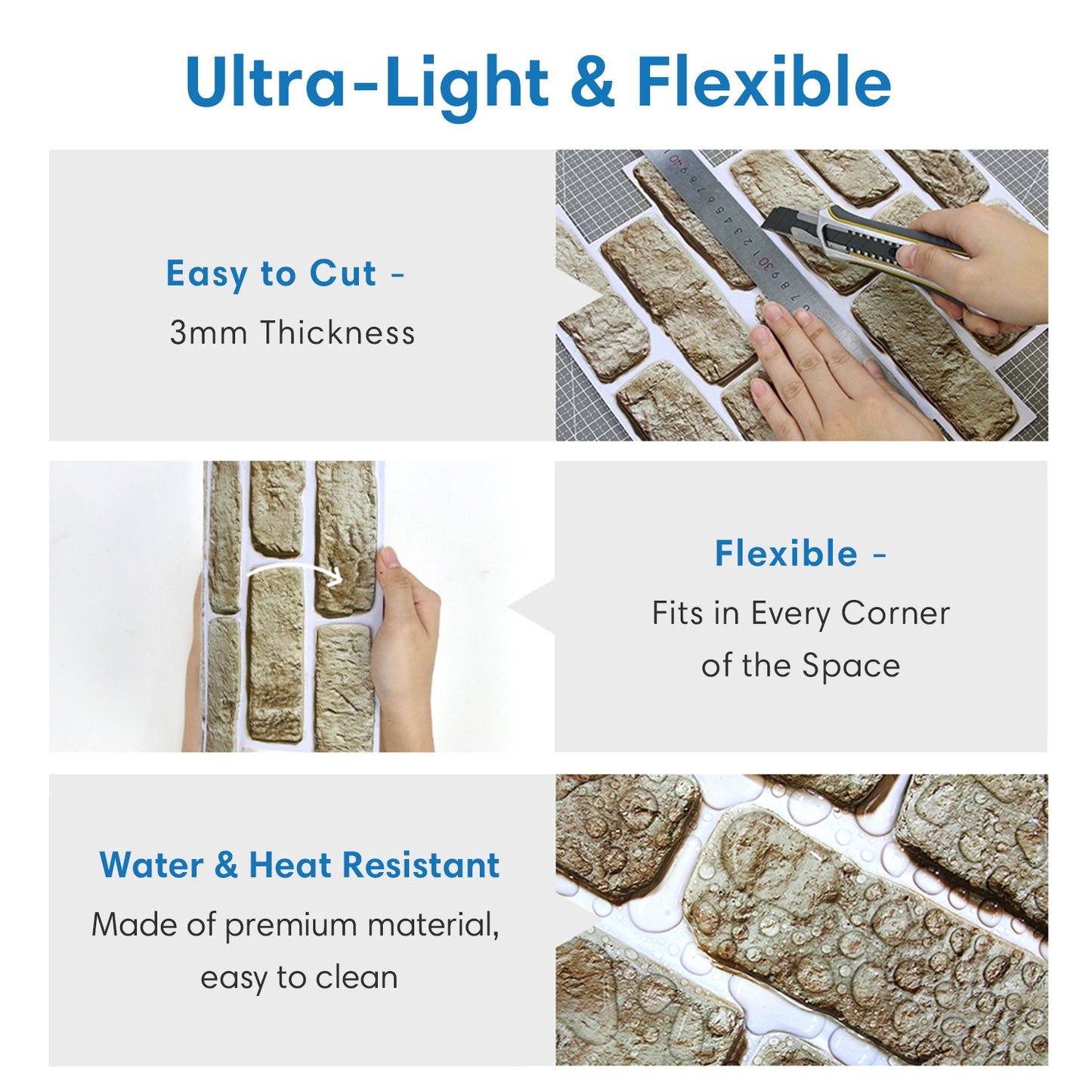 Ultra-Light & Flexible

Easy to Cut -
3mm Thickness

Flexible -
Fits in Every Corner of the Space

Water & Heat Resistant
Made of premium material, easy to clean